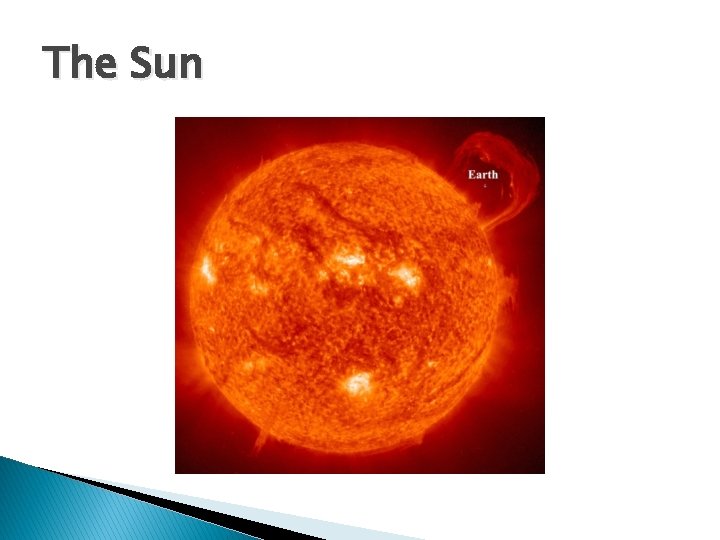 The Sun

Earth